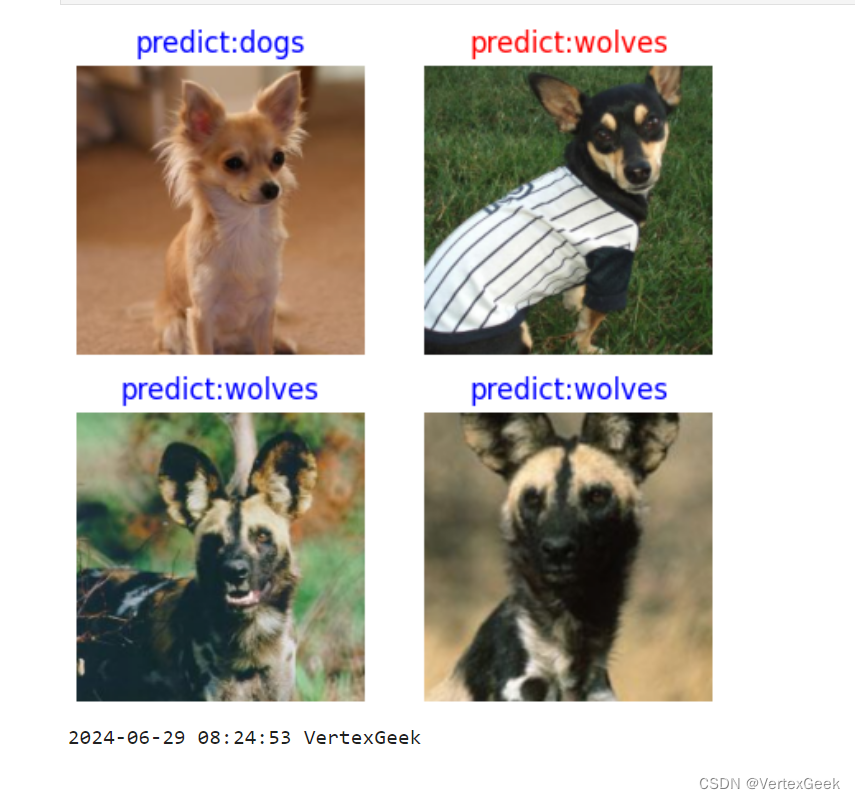 predict:dogs

predict:wolves

predict:wolves

predict:wolves

2024-06-29 08:24:53 VertexGeek

CSDN @VertexGeek